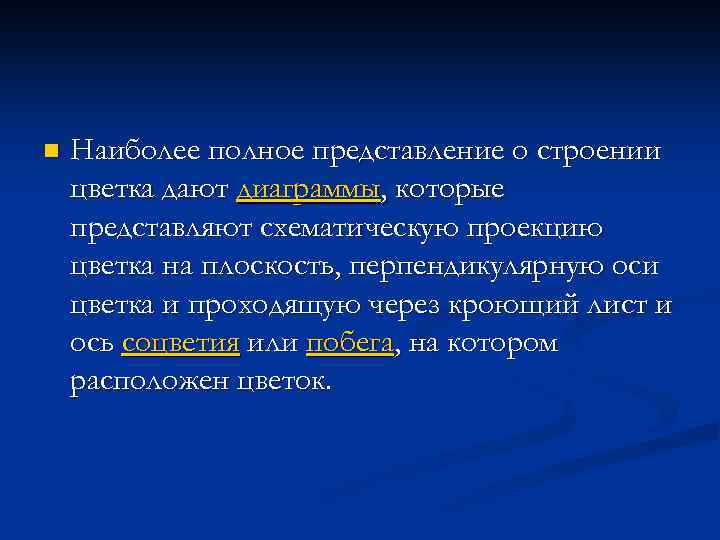 Наиболее полное представление о строении цветка дают диаграммы, которые представляют схематическую проекцию цветка на плоскость, перпендикулярную оси цветка и проходящую через кроющий лист и ось соцветия или побега, на котором расположен цветок.